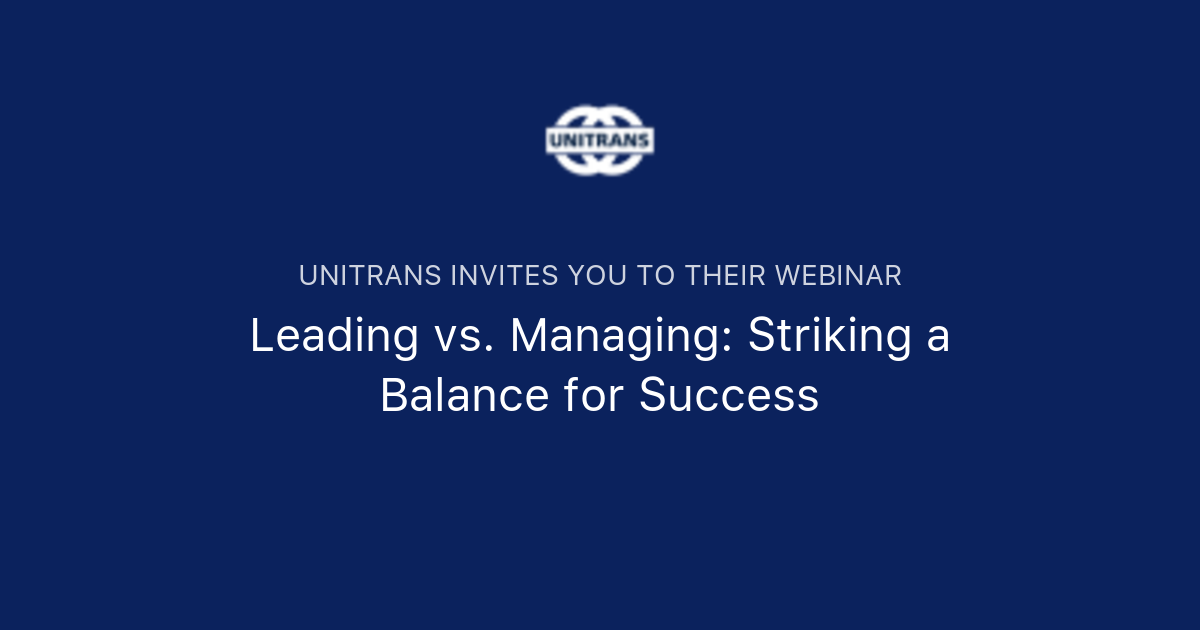 UNITRANS

UNITRANS INVITES YOU TO THEIR WEBINAR

Leading vs. Managing: Striking a Balance for Success